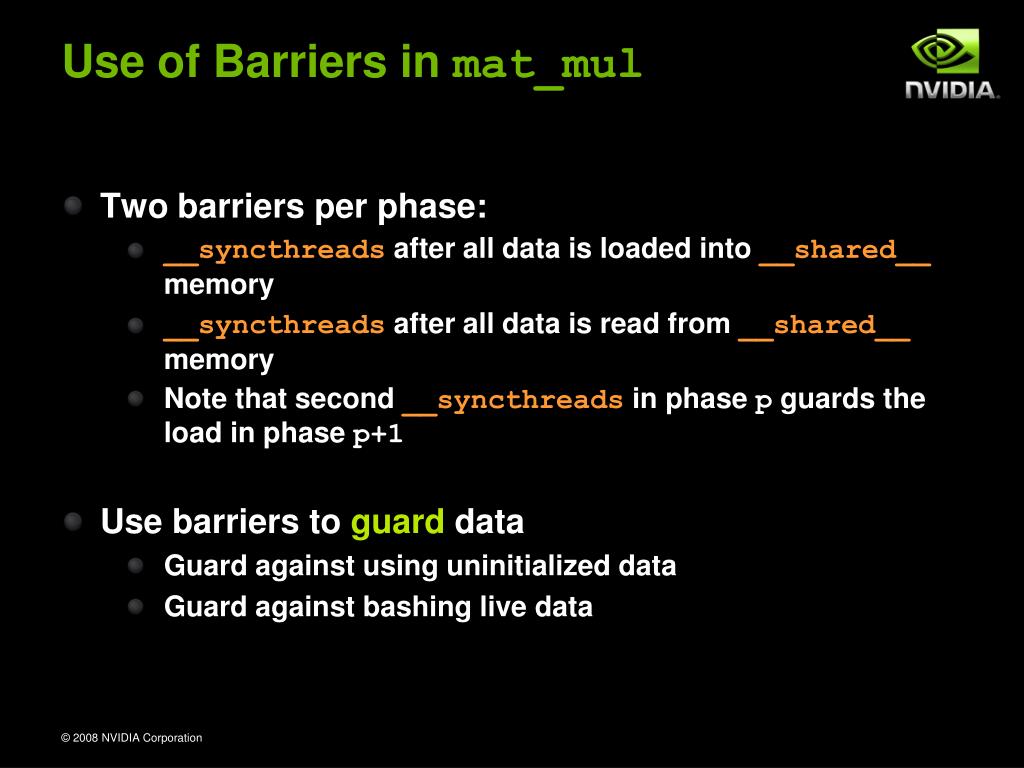 Use of Barriers in mat_mul

NVIDIA.

Two barriers per phase:

__syncthreads after all data is loaded into __shared__ memory

__syncthreads after all data is read from __shared__ memory

Note that second __syncthreads in phase p guards the load in phase p+1

Use barriers to guard data

Guard against using uninitialized data

Guard against bashing live data

© 2008 NVIDIA Corporation